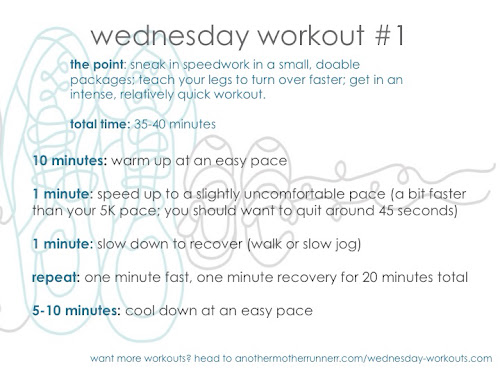 wednesday workout #1

the point: sneak in speedwork in a small, doable packages; teach your legs to turn over faster; get in an intense, relatively quick workout.

total time: 35-40 minutes

10 minutes: warm up at an easy pace

1 minute: speed up to a slightly uncomfortable pace (a bit faster than your 5K pace; you should want to quit around 45 seconds)

1 minute: slow down to recover (walk or slow jog)

repeat: one minute fast, one minute recovery for 20 minutes total

5-10 minutes: cool down at an easy pace

want more workouts? head to anothermotherrunnerr.com/wednesday-workouts.com